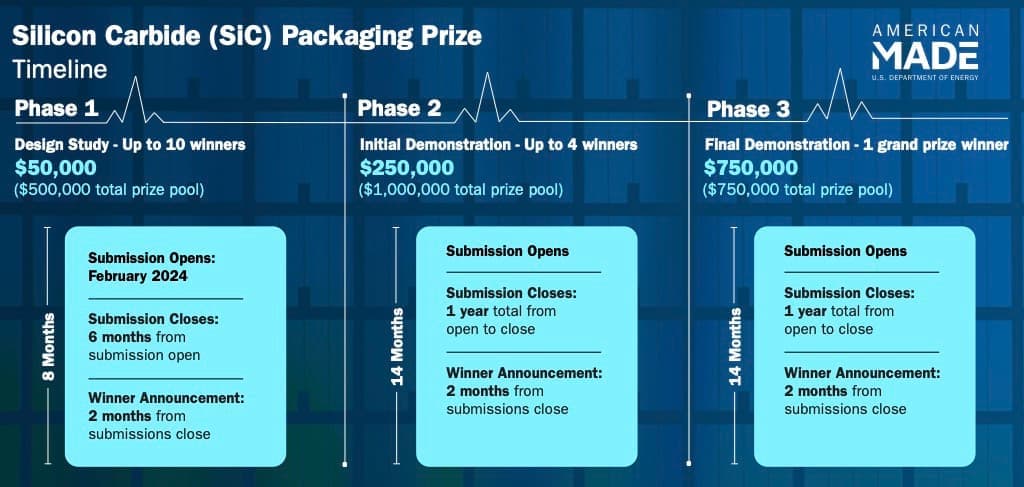 Silicon Carbide (SiC) Packaging Prize
Timeline

AMERICAN MADE
U.S. DEPARTMENT OF ENERGY

Phase 1
Design Study - Up to 10 winners
$50,000
($500,000 total prize pool)

8 Months

Submission Opens:
February 2024

Submission Closes:
6 months from submission open

Winner Announcement:
2 months from submissions close

Phase 2
Initial Demonstration - Up to 4 winners
$250,000
($1,000,000 total prize pool)

14 Months

Submission Opens

Submission Closes:
1 year total from open to close

Winner Announcement:
2 months from submissions close

Phase 3
Final Demonstration - 1 grand prize winner
$750,000
($750,000 total prize pool)

14 Months

Submission Opens

Submission Closes:
1 year total from open to close

Winner Announcement:
2 months from submissions close